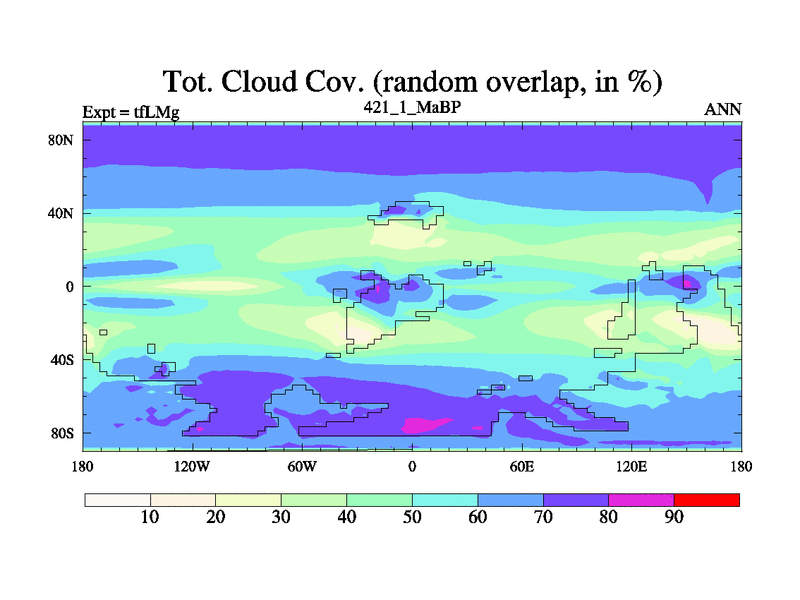 Tot. Cloud Cov. (random overlap, in %)

Expt = tfLMg

421_1_MaBP

ANN

80N

40N

0

40S

80S

180

120W

60W

0

60E

120E

180

10

20

30

40

50

60

70

80

90